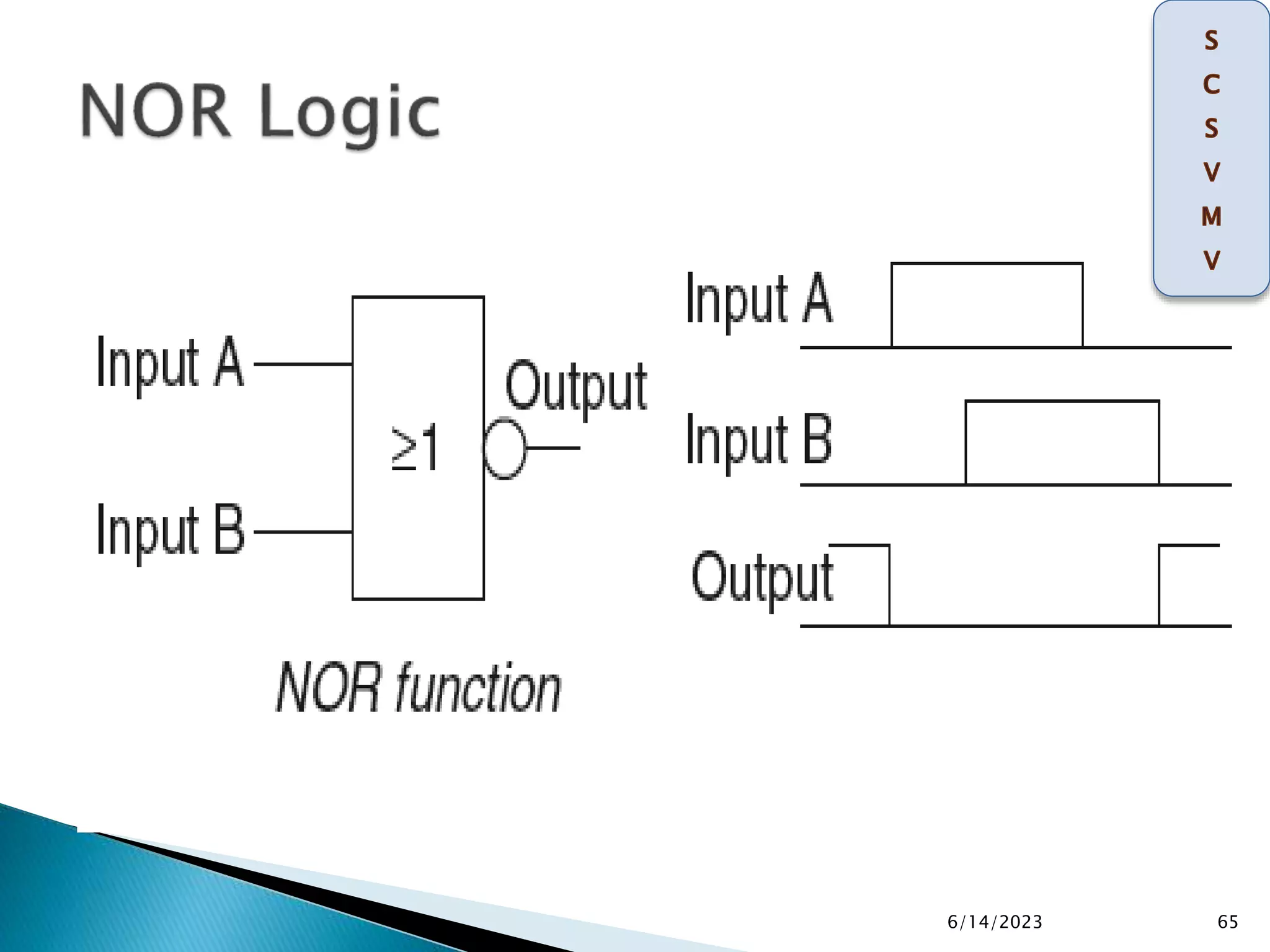 NOR Logic

S
C
S
V
M
V

Input A

Input B

$\geq 1$

Output

NOR function

Input A

Input B

Output

6/14/2023

65